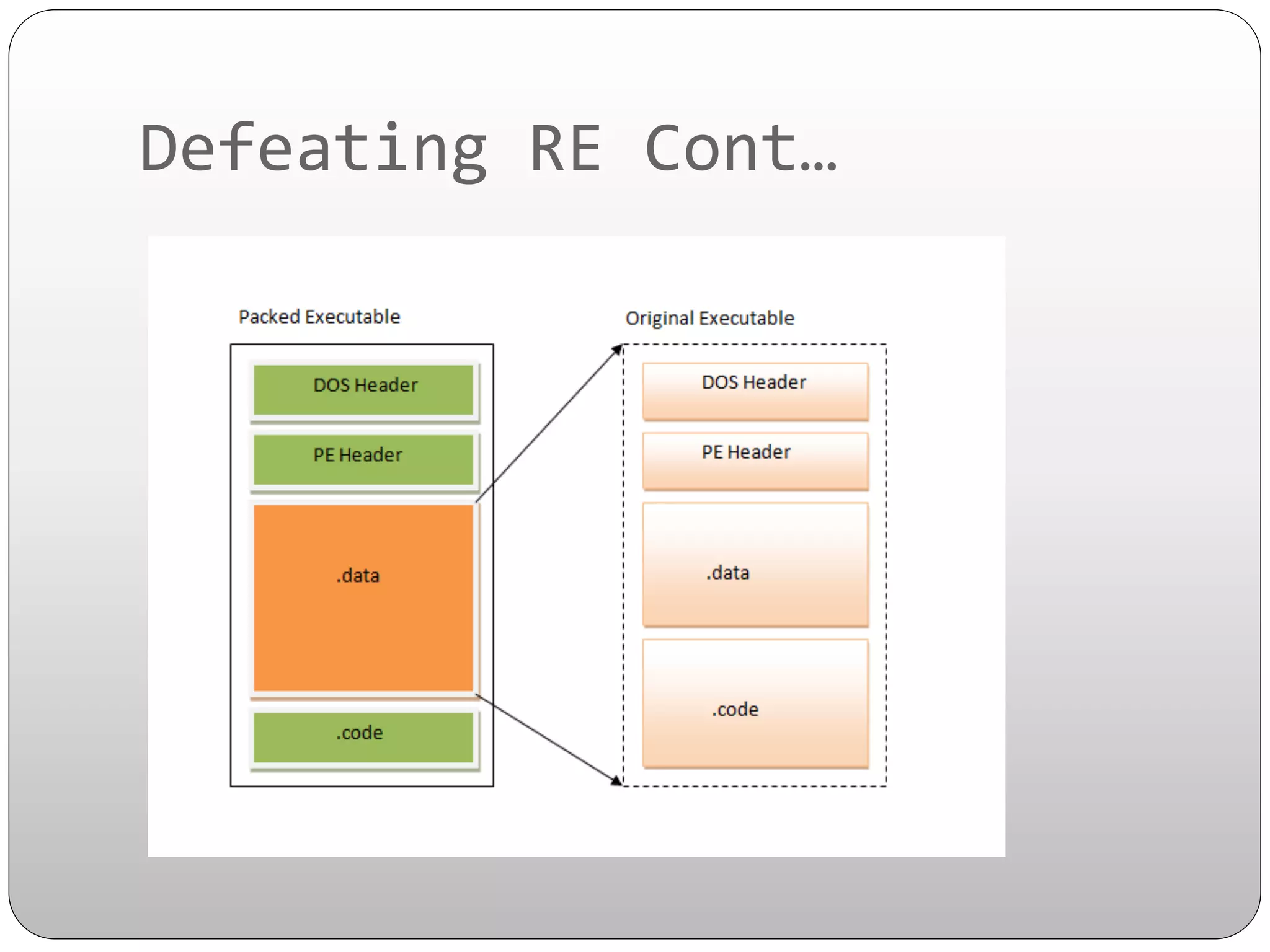 Defeating RE Cont…

Packed Executable

DOS Header

PE Header

.data

.code

Original Executable

DOS Header

PE Header

.data

.code